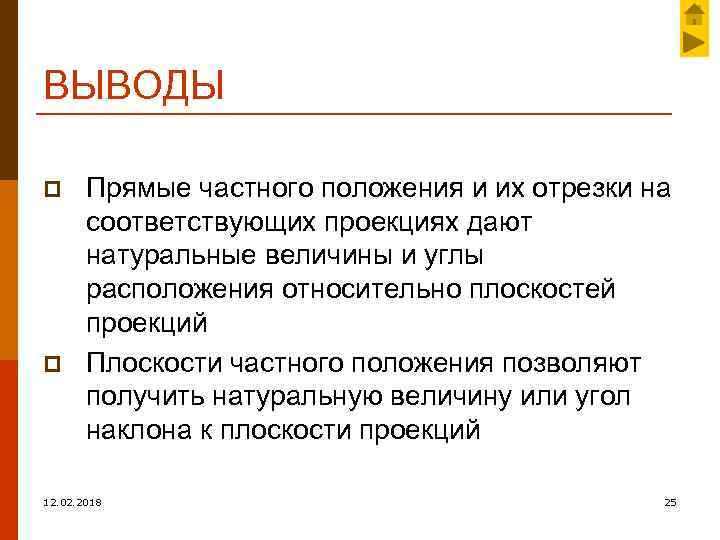 ВЫВОДЫ

Прямые частного положения и их отрезки на соответствующих проекциях дают натуральные величины и углы расположения относительно плоскостей проекций

Плоскости частного положения позволяют получить натуральную величину или угол наклона к плоскости проекций

12.02.2018

25